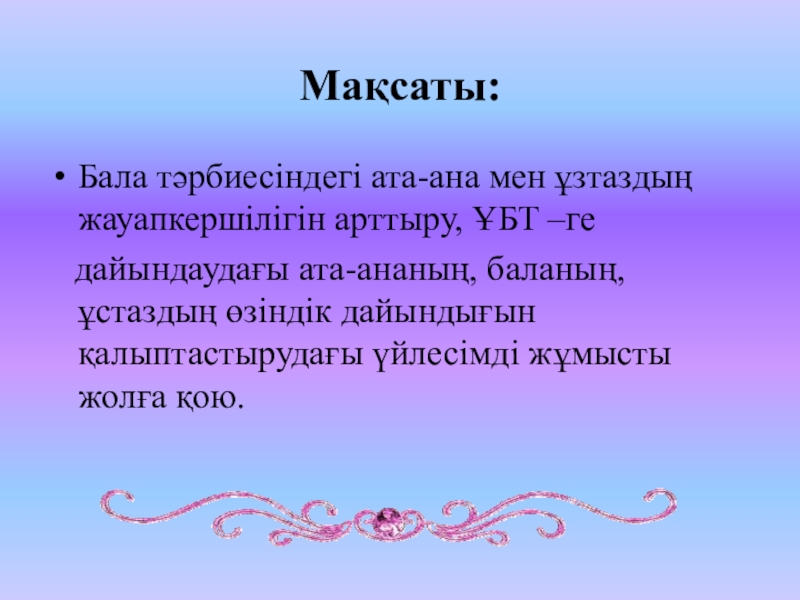 Мақсаты:

• Бала тәрбиесіндегі ата-ана мен ұзтаздың жауапкершілігін арттыру, ҰБТ –ге

дайындаудағы ата-ананың, баланың, ұстаздың өзіндік дайындығын қалыптастырудағы үйлесімді жұмысты жолға қою.